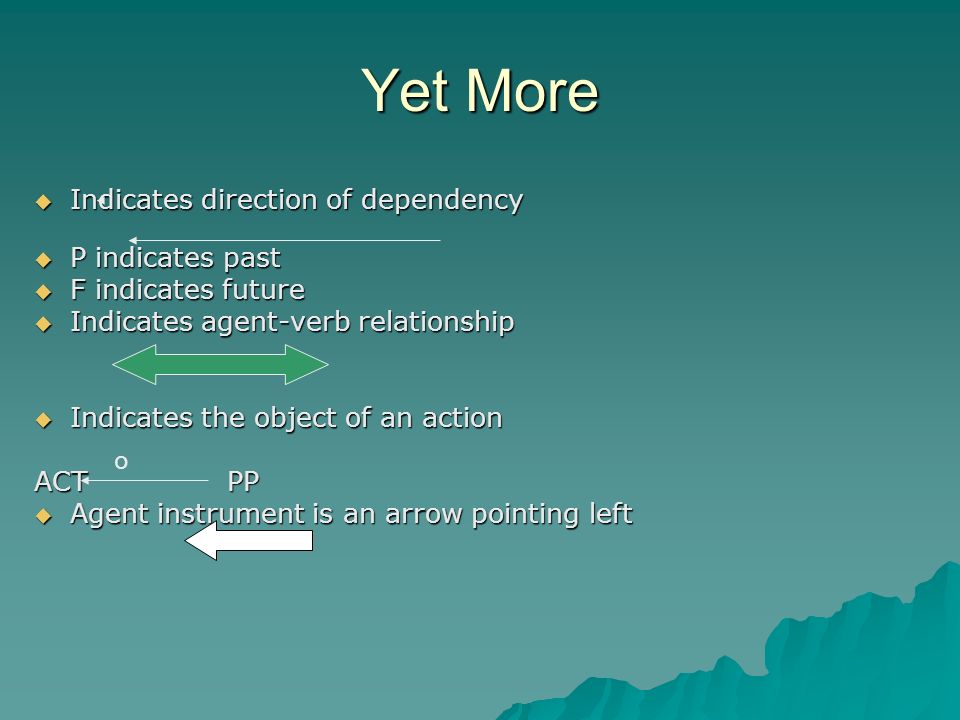 Yet More

Indicates direction of dependency

P indicates past
F indicates future
Indicates agent-verb relationship

Indicates the object of an action

o
ACT PP
Agent instrument is an arrow pointing left